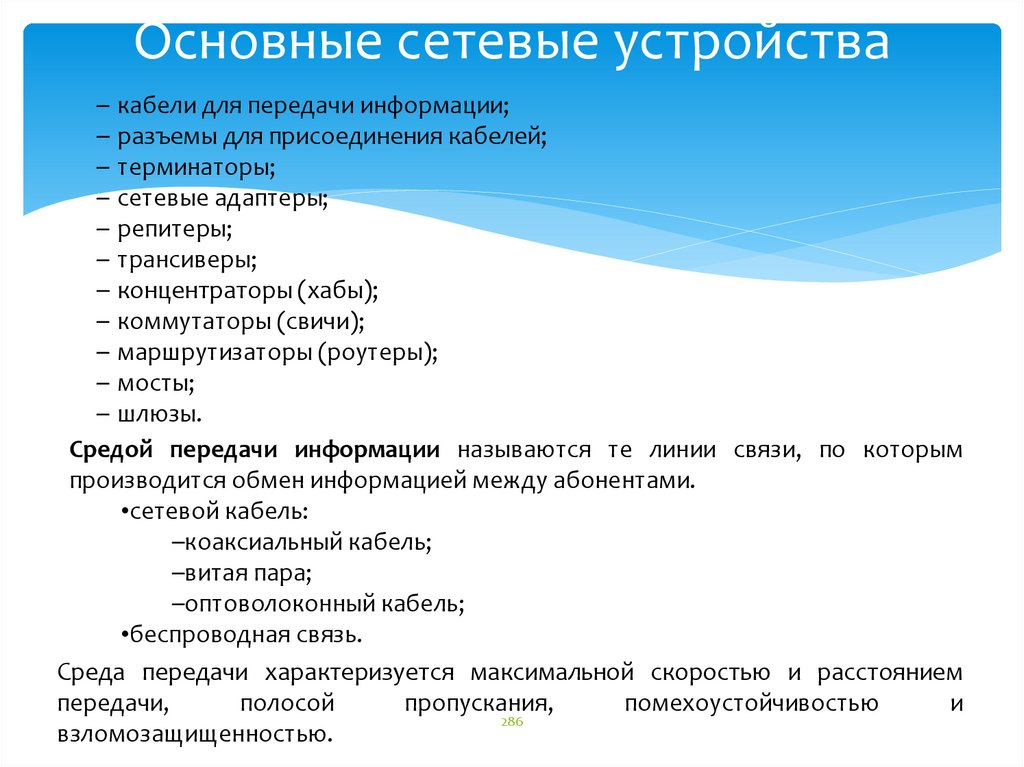 Основные сетевые устройства

– кабели для передачи информации;
– разъемы для присоединения кабелей;
– терминаторы;
– сетевые адаптеры;
– репитеры;
– трансиверы;
– концентраторы (хабы);
– коммутаторы (свичи);
– маршрутизаторы (роутеры);
– мосты;
– шлюзы.

Средой передачи информации называются те линии связи, по которым производится обмен информацией между абонентами.

•сетевой кабель:
–коаксиальный кабель;
–витая пара;
–оптоволоконный кабель;
•беспроводная связь.

Среда передачи характеризуется максимальной скоростью и расстоянием передачи, полосой пропускания, помехоустойчивостью и взломозащищенностью.

286